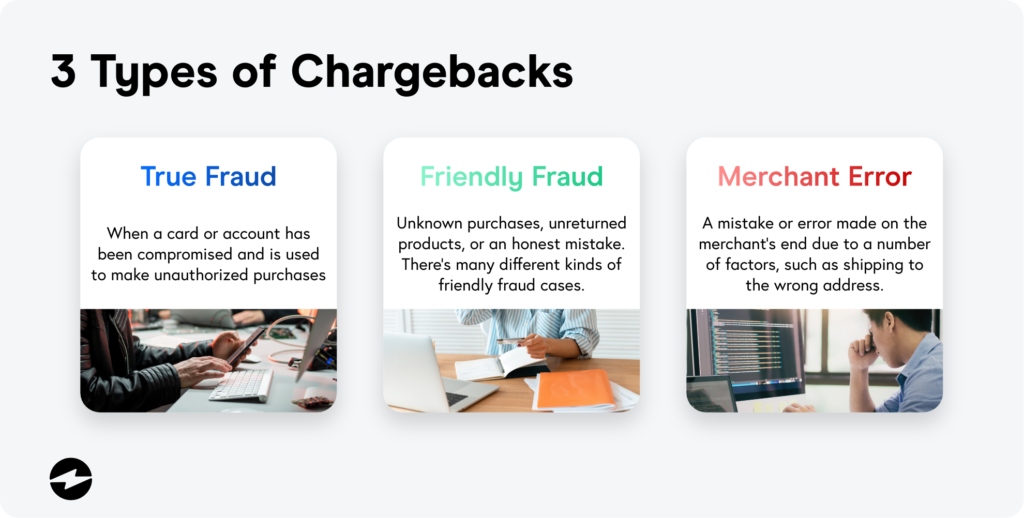 3 Types of Chargebacks

True Fraud

When a card or account has been compromised and is used to make unauthorized purchases

Friendly Fraud

Unknown purchases, unreturned products, or an honest mistake. There's many different kinds of friendly fraud cases.

Merchant Error

A mistake or error made on the merchant's end due to a number of factors, such as shipping to the wrong address.